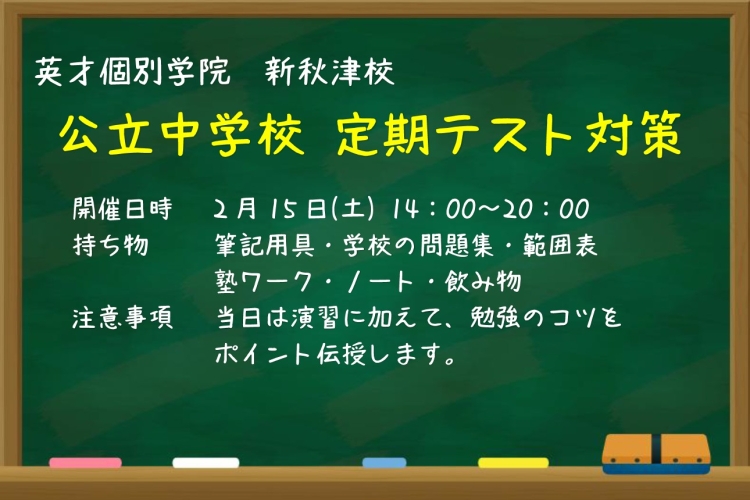 英才個別学院　新秋津校

公立中学校 定期テスト対策

開催日時　2月15日(土) 14：00~20：00
持ち物　筆記用具・学校の問題集・範囲表
塾ワーク・ノート・飲み物
注意事項　当日は演習に加えて、勉強のコツを
ポイント伝授します。